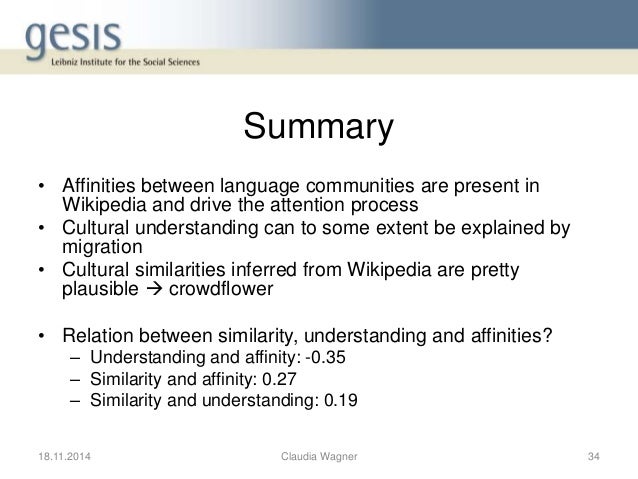 gesis
Leibniz Institute for the Social Sciences

Summary

• Affinities between language communities are present in Wikipedia and drive the attention process
• Cultural understanding can to some extent be explained by migration
• Cultural similarities inferred from Wikipedia are pretty plausible → crowdflower

• Relation between similarity, understanding and affinities?
– Understanding and affinity: -0.35
– Similarity and affinity: 0.27
– Similarity and understanding: 0.19

18.11.2014 Claudia Wagner 34